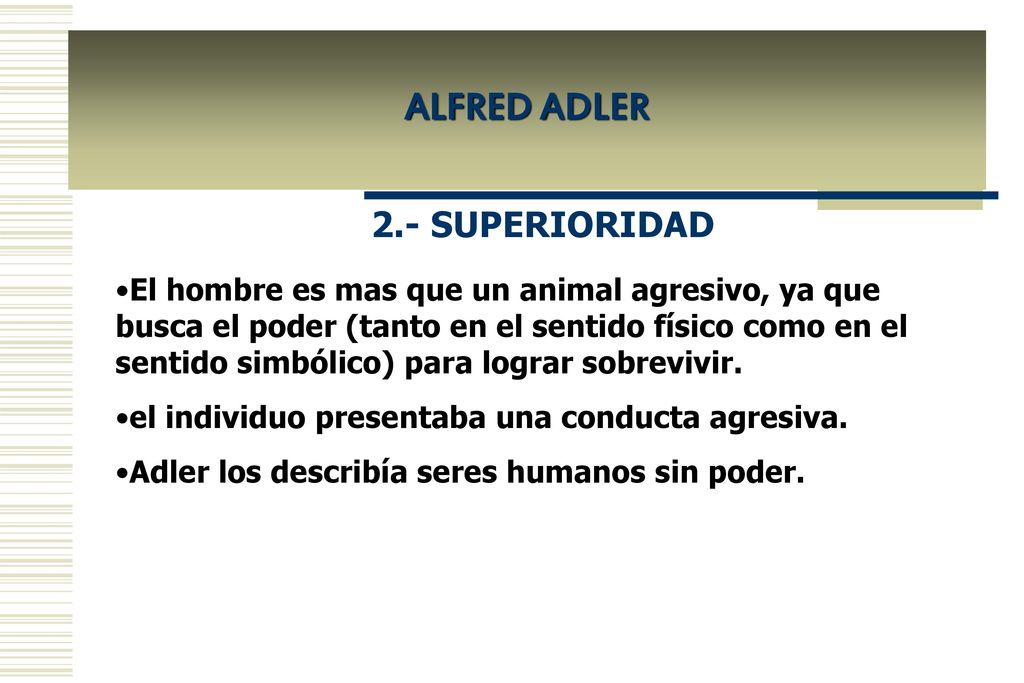 ALFRED ADLER

2.- SUPERIORIDAD

•El hombre es mas que un animal agresivo, ya que busca el poder (tanto en el sentido físico como en el sentido simbólico) para lograr sobrevivir.

•el individuo presentaba una conducta agresiva.

•Adler los describía seres humanos sin poder.